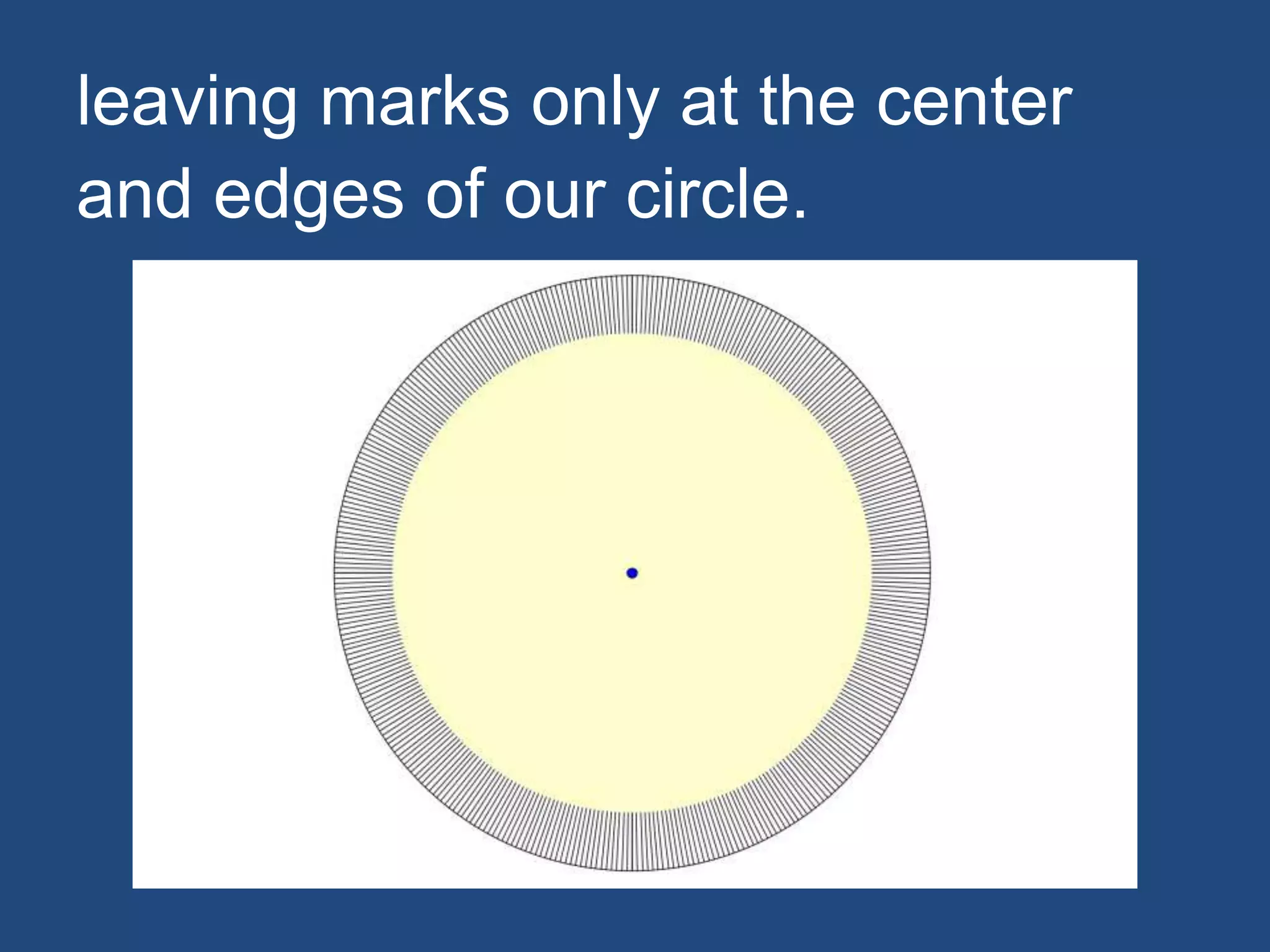 leaving marks only at the center and edges of our circle.